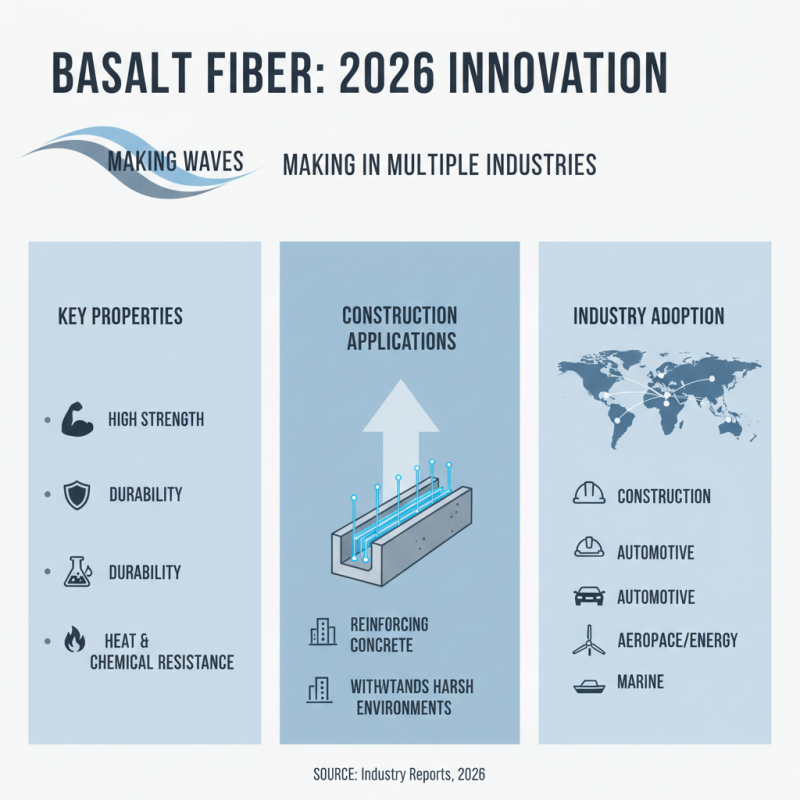 BASALT FIBER: 2026 INNOVATION

MAKING WAVES

MAKING IN MULTIPLE INDUSTRIES

KEY PROPERTIES

HIGH STRENGTH

DURABILITY

DURABILITY

HEAT & CHEMICAL RESISTANCE

CONSTRUCTION APPLICATIONS

REINFORCING CONCRETE

WITHVTANDS HARSH ENVIRONMENTS

INDUSTRY ADOPTION

CONSTRUCTION

AUTOMOTIVE

AUTOMOTIVE

AEROPACE/ENERGY

MARINE

SOURCE: Industry Reports, 2026